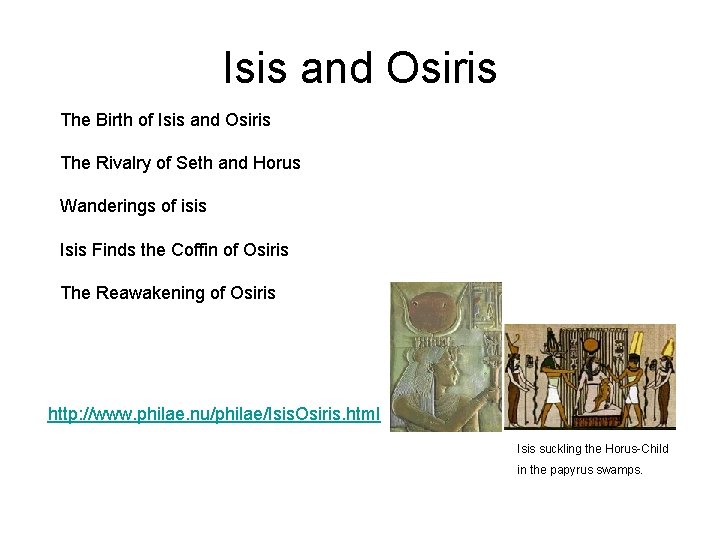 Isis and Osiris

The Birth of Isis and Osiris

The Rivalry of Seth and Horus

Wanderings of isis

Isis Finds the Coffin of Osiris

The Reawakening of Osiris

http://www.philae.nu/philae/IsisOsiris.html

Isis suckling the Horus-Child in the papyrus swamps.